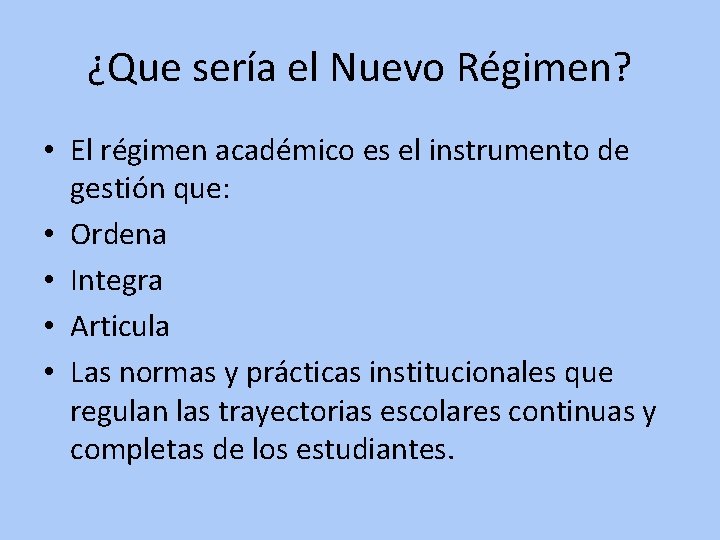 ¿Que sería el Nuevo Régimen?

• El régimen académico es el instrumento de gestión que:
• Ordena
• Integra
• Articula
• Las normas y prácticas institucionales que regulan las trayectorias escolares continuas y completas de los estudiantes.